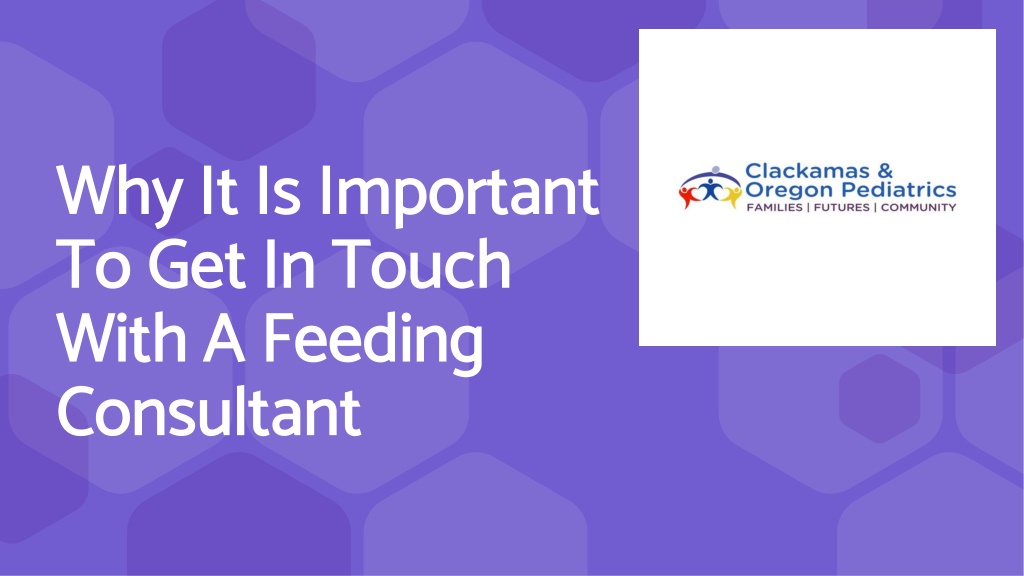 Why It Is Important To Get In Touch With A Feeding Consultant

Clackamas & Oregon Pediatrics
FAMILIES | FUTURES | COMMUNITY